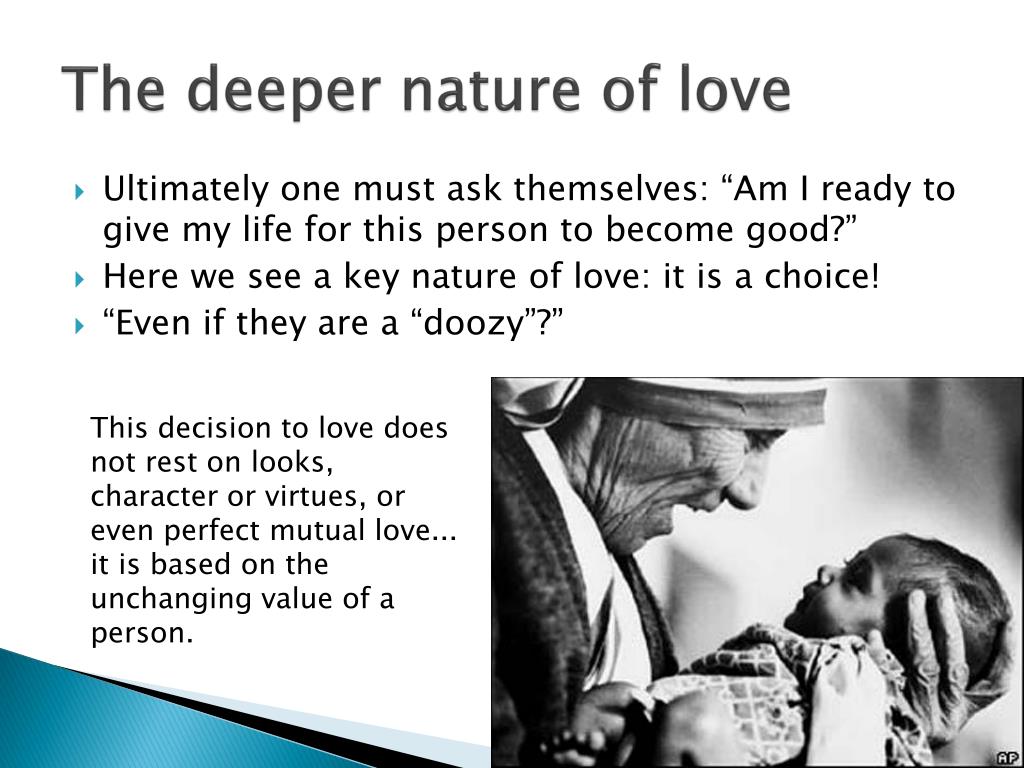 The deeper nature of love

Ultimately one must ask themselves: “Am I ready to give my life for this person to become good?”

Here we see a key nature of love: it is a choice!

“Even if they are a “doozy”?”

This decision to love does not rest on looks, character or virtues, or even perfect mutual love... it is based on the unchanging value of a person.

AP